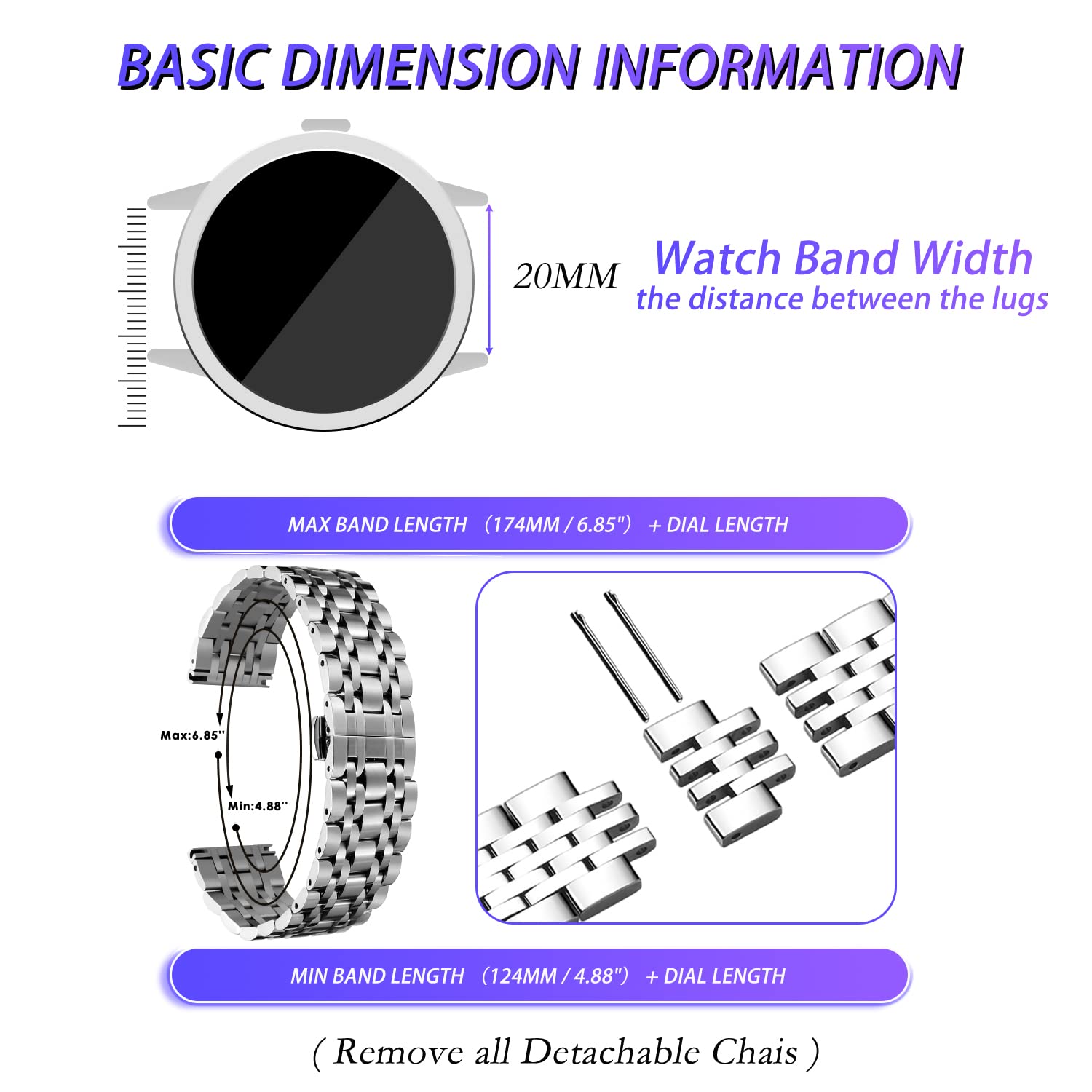 BASIC DIMENSION INFORMATION

20MM

Watch Band Width
the distance between the lugs

MAX BAND LENGTH （174MM / 6.85"） + DIAL LENGTH

Max:6.85''

Min:4.88''

MIN BAND LENGTH （124MM / 4.88"） + DIAL LENGTH

( Remove all Detachable Chais )